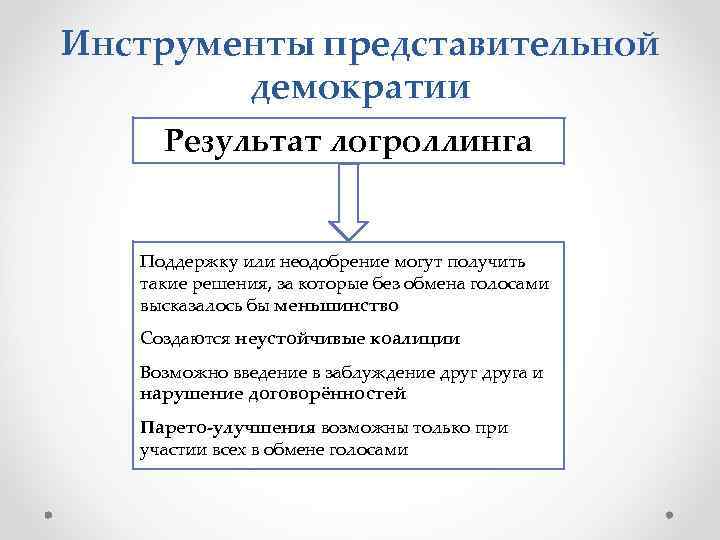 Инструменты представительной демократии

Результат логроллинга

Поддержку или неодобрение могут получить такие решения, за которые без обмена голосами высказалось бы меньшинство

Создаются неустойчивые коалиции

Возможно введение в заблуждение друг друга и нарушение договорённостей

Парето-улучшения возможны только при участии всех в обмене голосами